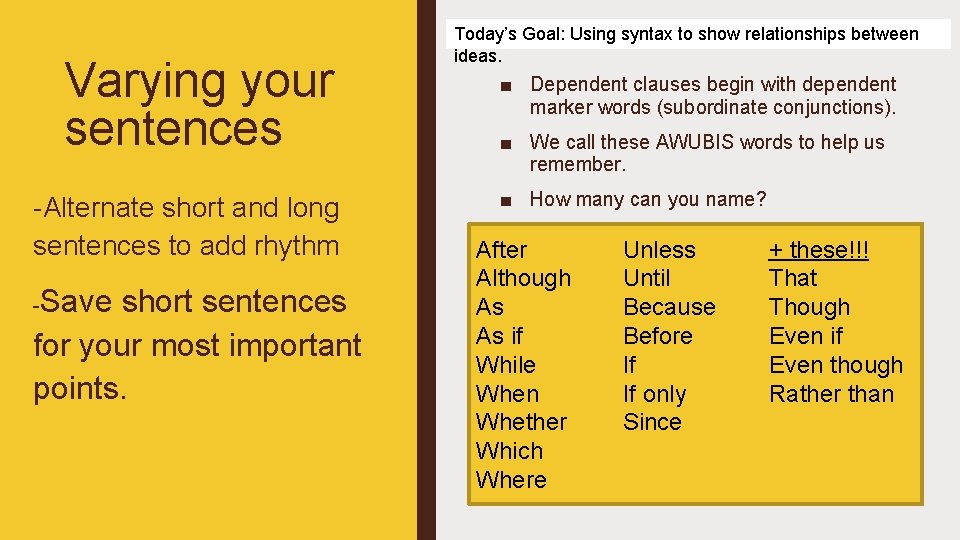 Varying your sentences

-Alternate short and long sentences to add rhythm

-Save short sentences for your most important points.

Today's Goal: Using syntax to show relationships between ideas.

■ Dependent clauses begin with dependent marker words (subordinate conjunctions).

■ We call these AWUBIS words to help us remember.

■ How many can you name?

After
Although
As
As if
While
When
Whether
Which
Where

Unless
Until
Because
Before
If
If only
Since

+ these!!!
That
Though
Even if
Even though
Rather than